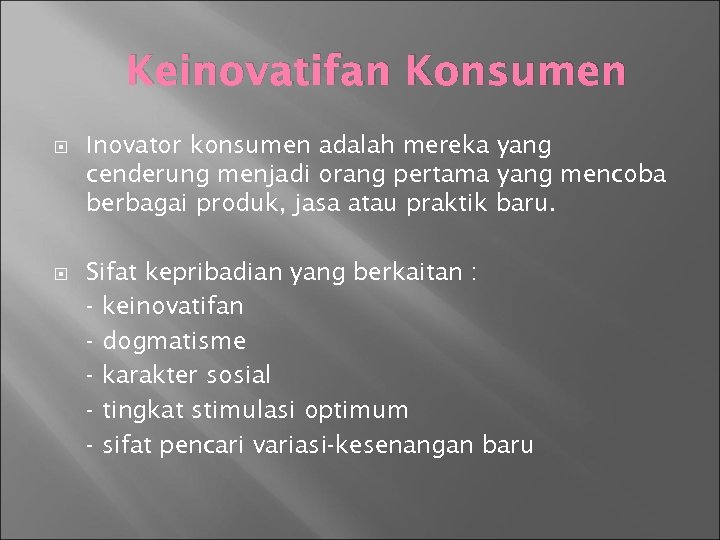 Keinovatifan Konsumen

Inovator konsumen adalah mereka yang cenderung menjadi orang pertama yang mencoba berbagai produk, jasa atau praktik baru.

Sifat kepribadian yang berkaitan :
- keinovatifan
- dogmatisme
- karakter sosial
- tingkat stimulasi optimum
- sifat pencari variasi-kesenangan baru